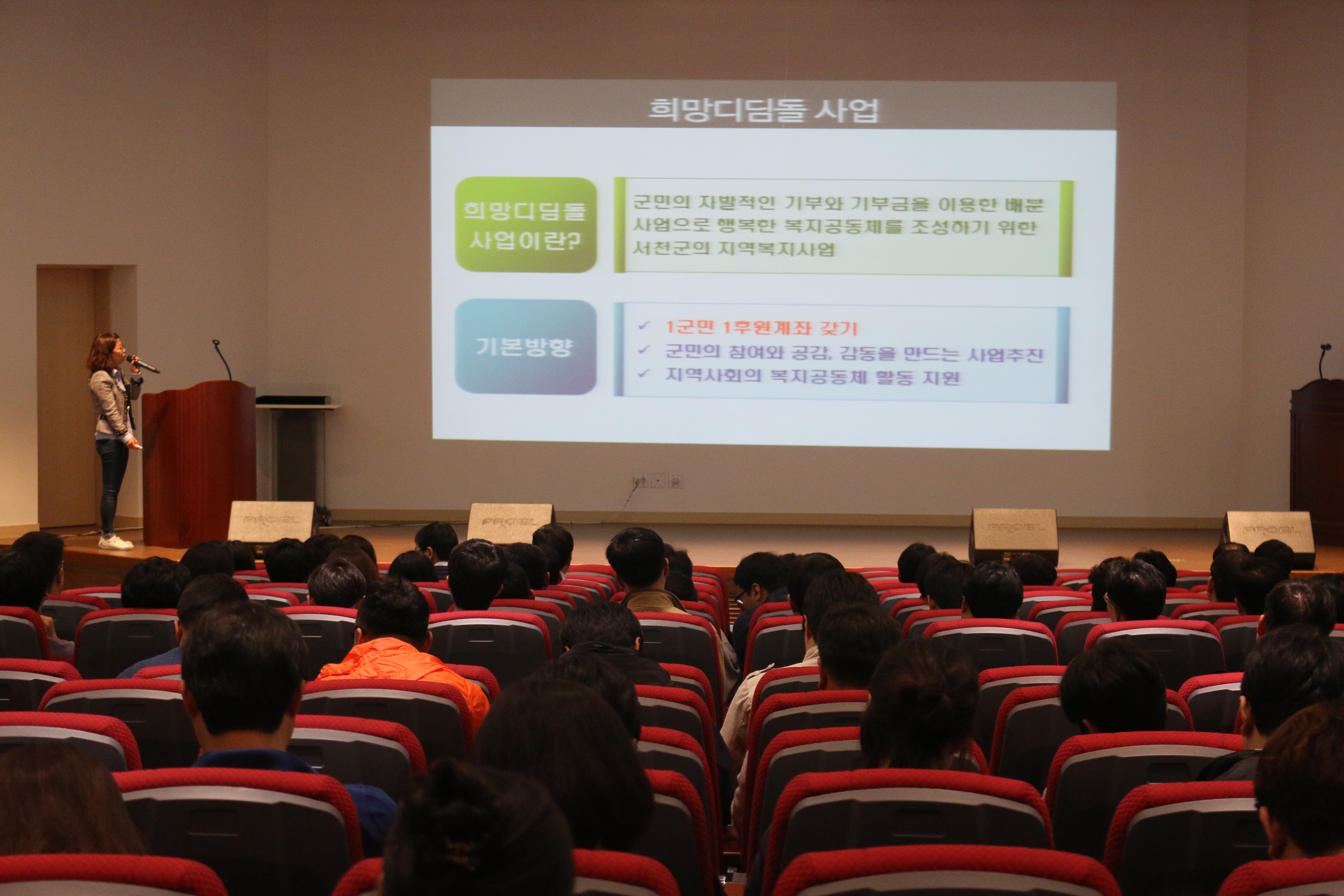 희망디딤돌 사업

희망디딤돌 사업이란?

군민의 자발적인 기부와 기부금을 이용한 배분 사업으로 행복한 복지공동체를 조성하기 위한 서천군의 지역복지사업

기본방향

✓ 1군민 1후원계좌 갖기
✓ 군민의 참여와 공감, 감동을 만드는 사업추진
✓ 지역사회의 복지공동체 활동 지원

PROEL

PROEL

PROEL

PROEL